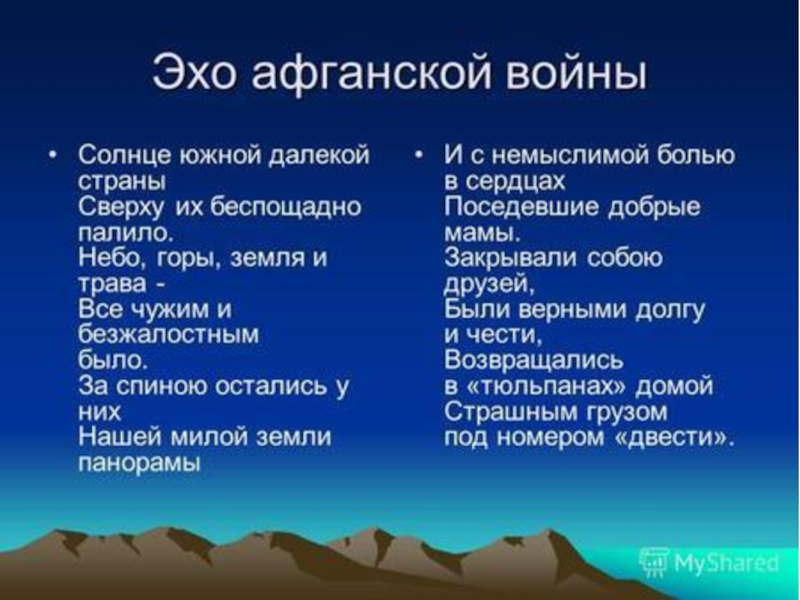 Эхо афганской войны

• Солнце южной далекой страны
Сверху их беспощадно палило.
Небо, горы, земля и трава -
Все чужим и безжалостным было.
За спиною остались у них
Нашей милой земли панорамы

• И с немыслимой болью в сердцах
Поседевшие добрые мамы.
Закрывали собою друзей,
Были верными долгу и чести,
Возвращались в «тюльпанах» домой
Страшным грузом под номером «двести».

MyShared